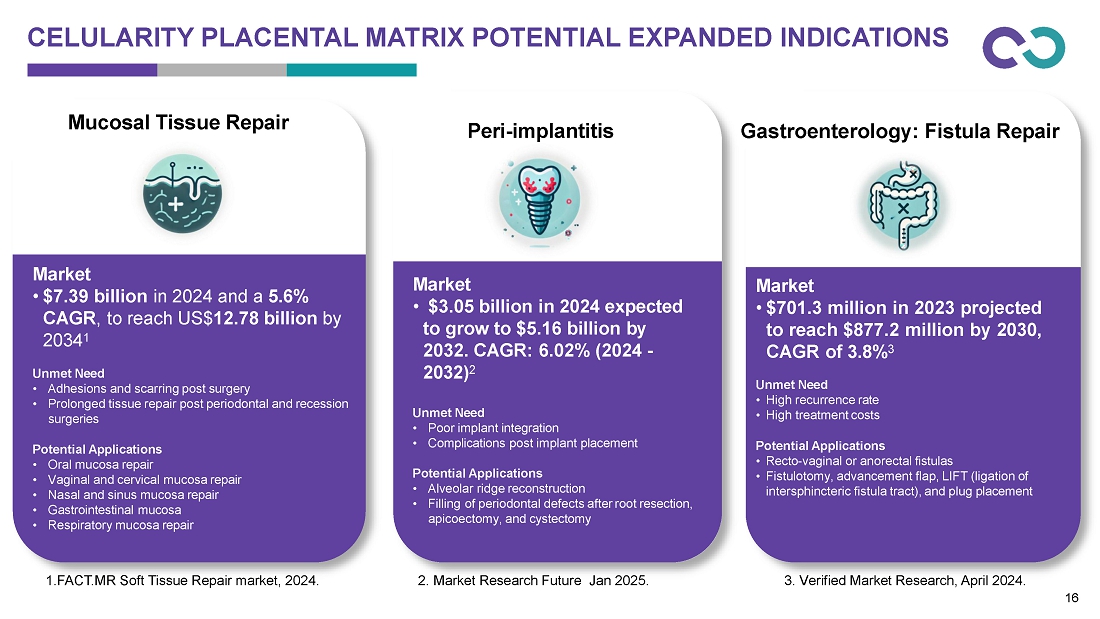 CELULARITY PLACENTAL MATRIX POTENTIAL EXPANDED INDICATIONS

Mucosal Tissue Repair

Market
• $7.39 billion in 2024 and a 5.6% CAGR, to reach US$12.78 billion by 2034$^1$

Unmet Need
• Adhesions and scarring post surgery
• Prolonged tissue repair post periodontal and recession surgeries

Potential Applications
• Oral mucosa repair
• Vaginal and cervical mucosa repair
• Nasal and sinus mucosa repair
• Gastrointestinal mucosa
• Respiratory mucosa repair

1.FACT.MR Soft Tissue Repair market, 2024.

Peri-implantitis

Market
• $3.05 billion in 2024 expected to grow to $5.16 billion by 2032. CAGR: 6.02% (2024 - 2032)$^2$

Unmet Need
• Poor implant integration
• Complications post implant placement

Potential Applications
• Alveolar ridge reconstruction
• Filling of periodontal defects after root resection, apicoectomy, and cystectomy

2. Market Research Future Jan 2025.

Gastroenterology: Fistula Repair

Market
• $701.3 million in 2023 projected to reach $877.2 million by 2030, CAGR of 3.8%$^3$

Unmet Need
• High recurrence rate
• High treatment costs

Potential Applications
• Recto-vaginal or anorectal fistulas
• Fistulotomy, advancement flap, LIFT (ligation of intersphincteric fistula tract), and plug placement

3. Verified Market Research, April 2024.

16